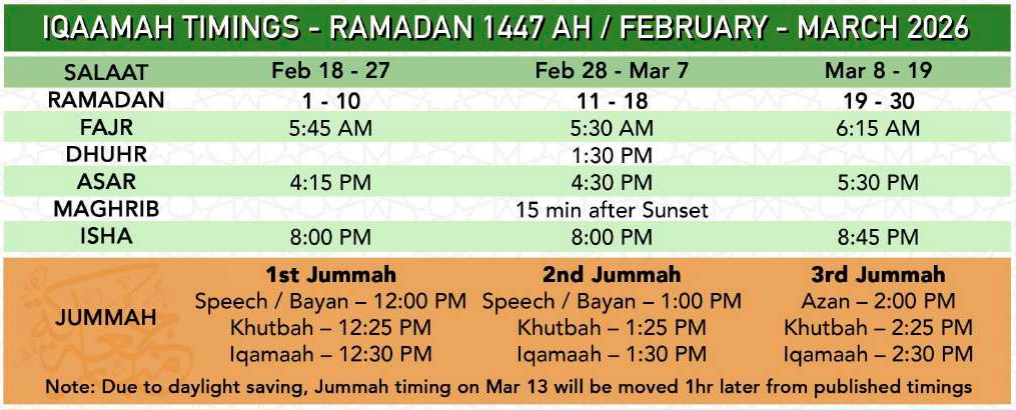 IQAAMAH TIMINGS - RAMADAN 1447 AH / FEBRUARY - MARCH 2026

| SALAAT | Feb 18 - 27 | Feb 28 - Mar 7 | Mar 8 - 19 |
|---|---|---|---|
| RAMADAN | 1 - 10 | 11 - 18 | 19 - 30 |
| FAJR | 5:45 AM | 5:30 AM | 6:15 AM |
| DHUHR | | 1:30 PM | |
| ASAR | 4:15 PM | 4:30 PM | 5:30 PM |
| MAGHRIB | | 15 min after Sunset | |
| ISHA | 8:00 PM | 8:00 PM | 8:45 PM |

| JUMMAH | 1st Jummah | 2nd Jummah | 3rd Jummah |
|---|---|---|---|
| | Speech / Bayan – 12:00 PM | Speech / Bayan – 1:00 PM | Azan – 2:00 PM |
| | Khutbah – 12:25 PM | Khutbah – 1:25 PM | Khutbah – 2:25 PM |
| | Iqamaah – 12:30 PM | Iqamaah – 1:30 PM | Iqamaah – 2:30 PM |

Note: Due to daylight saving, Jummah timing on Mar 13 will be moved 1hr later from published timings